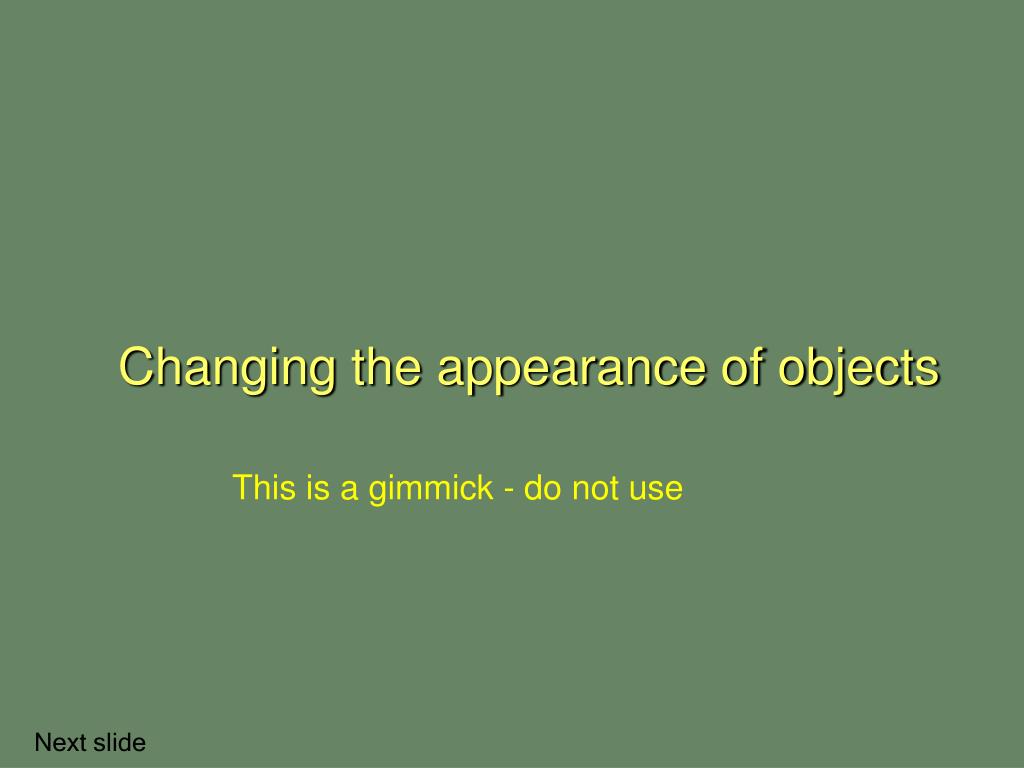 Changing the appearance of objects

This is a gimmick - do not use

Next slide